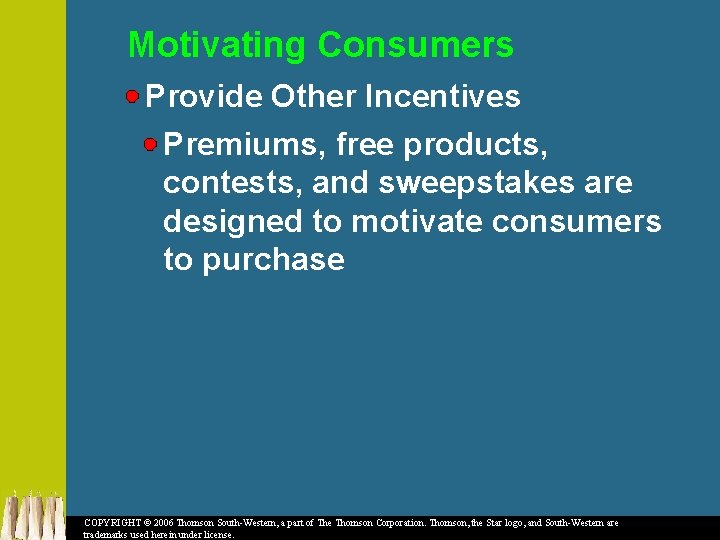 Motivating Consumers

Provide Other Incentives

Premiums, free products, contests, and sweepstakes are designed to motivate consumers to purchase

COPYRIGHT © 2006 Thomson South-Western, a part of The Thomson Corporation. Thomson, the Star logo, and South-Western are trademarks used herein under license.